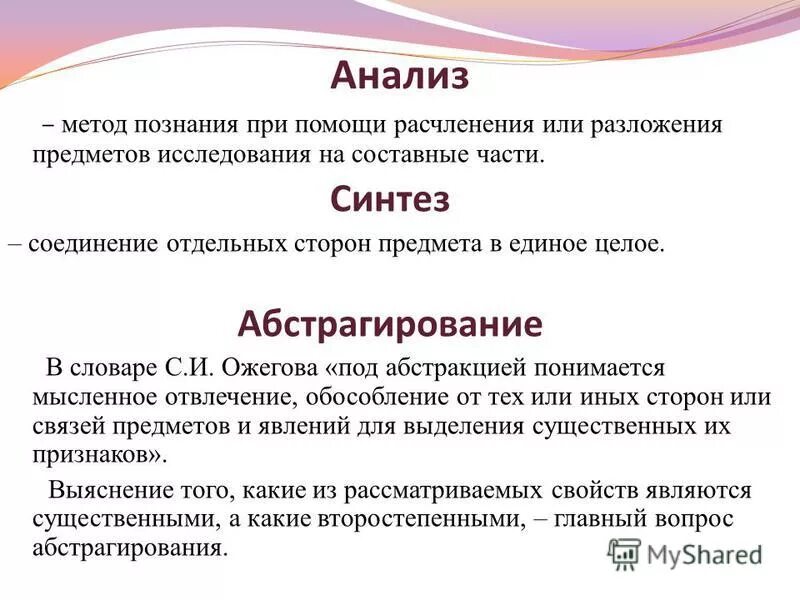 Анализ

– метод познания при помощи расчленения или разложения предметов исследования на составные части.

Синтез

– соединение отдельных сторон предмета в единое целое.

Абстрагирование

В словаре С.И. Ожегова «под абстракцией понимается мысленное отвлечение, обособление от тех или иных сторон или связей предметов и явлений для выделения существенных их признаков».

Выяснение того, какие из рассматриваемых свойств являются существенными, а какие второстепенными, – главный вопрос абстрагирования.

MyShared